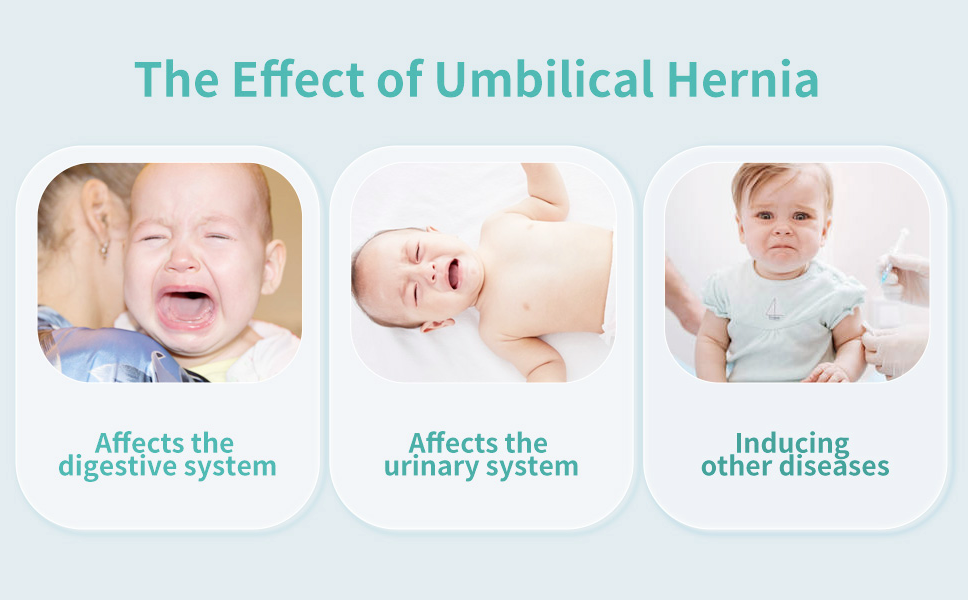 The Effect of Umbilical Hernia

Affects the digestive system

Affects the urinary system

Inducing other diseases